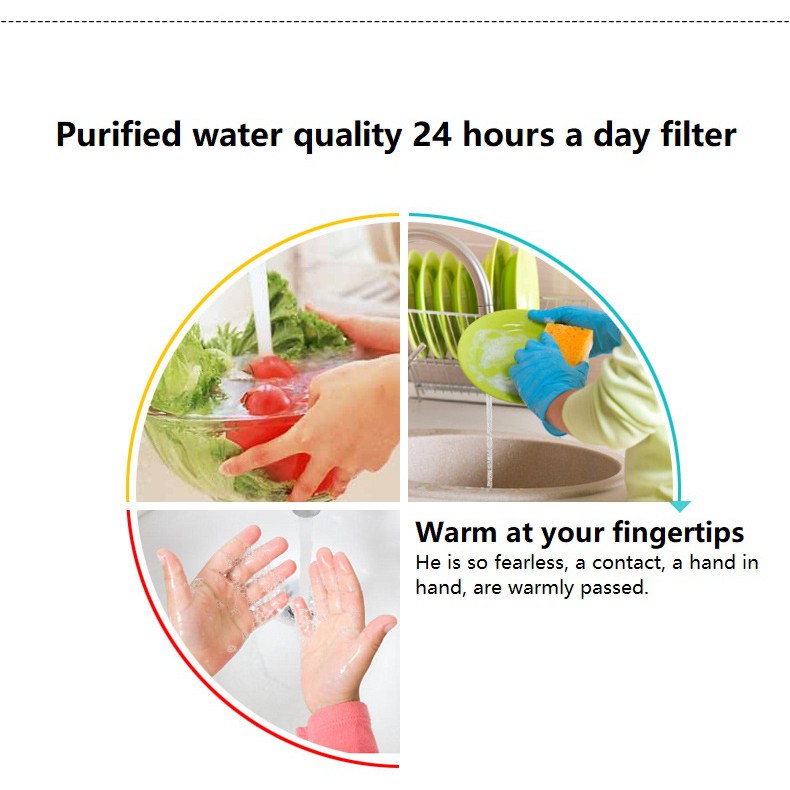 Purified water quality 24 hours a day filter

Warm at your fingertips
He is so fearless, a contact, a hand in hand, are warmly passed.